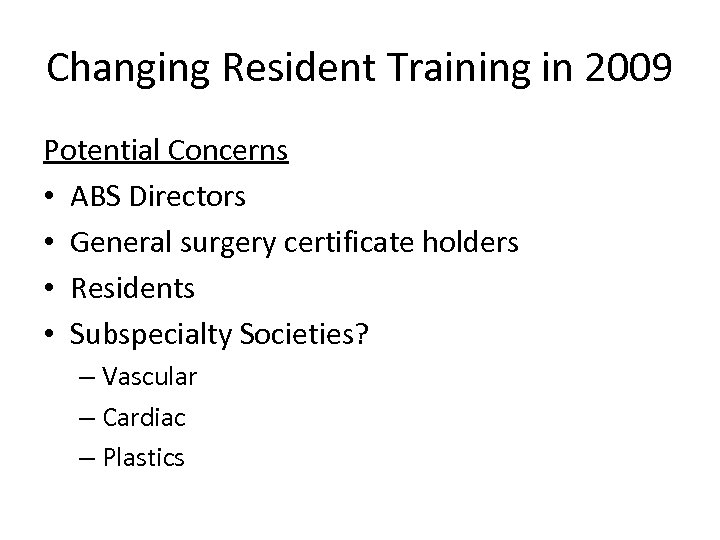 Changing Resident Training in 2009

Potential Concerns

• ABS Directors
• General surgery certificate holders
• Residents
• Subspecialty Societies?
  – Vascular
  – Cardiac
  – Plastics